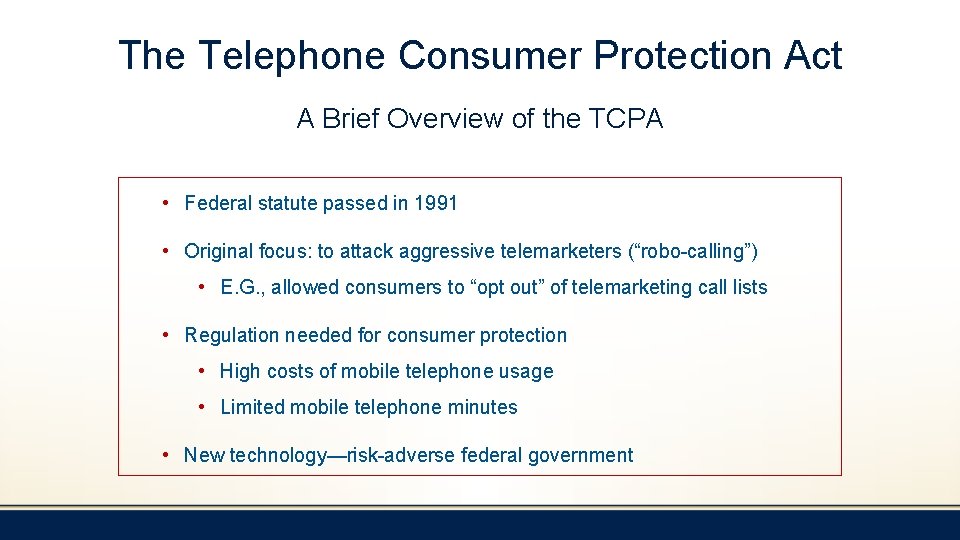 The Telephone Consumer Protection Act

A Brief Overview of the TCPA

• Federal statute passed in 1991

• Original focus: to attack aggressive telemarketers (“robo-calling”)

• E.G., allowed consumers to “opt out” of telemarketing call lists

• Regulation needed for consumer protection

• High costs of mobile telephone usage

• Limited mobile telephone minutes

• New technology—risk-adverse federal government